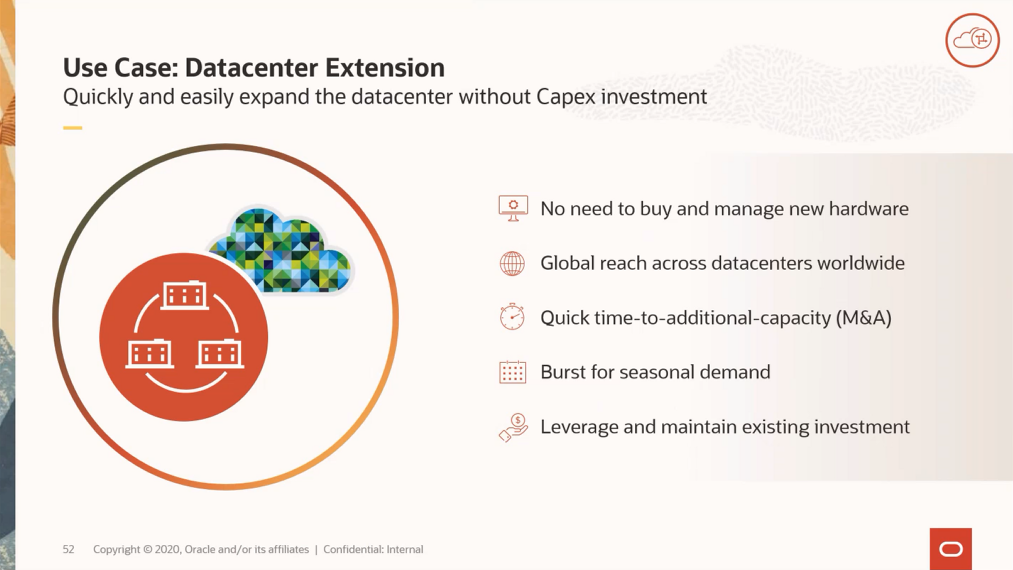 Use Case: Datacenter Extension
Quickly and easily expand the datacenter without Capex investment

No need to buy and manage new hardware

Global reach across datacenters worldwide

Quick time-to-additional-capacity (M&A)

Burst for seasonal demand

Leverage and maintain existing investment

52 Copyright © 2020, Oracle and/or its affiliates | Confidential: Internal